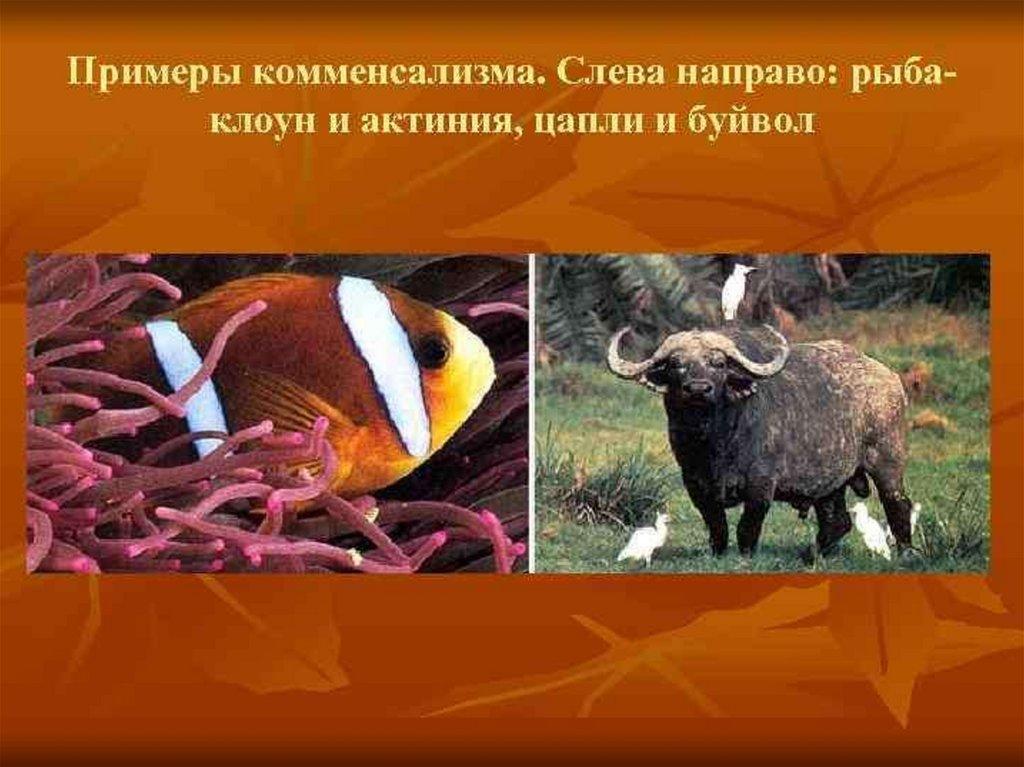 Примеры комменсализма. Слева направо: рыба-клоун и актиния, цапли и буйвол